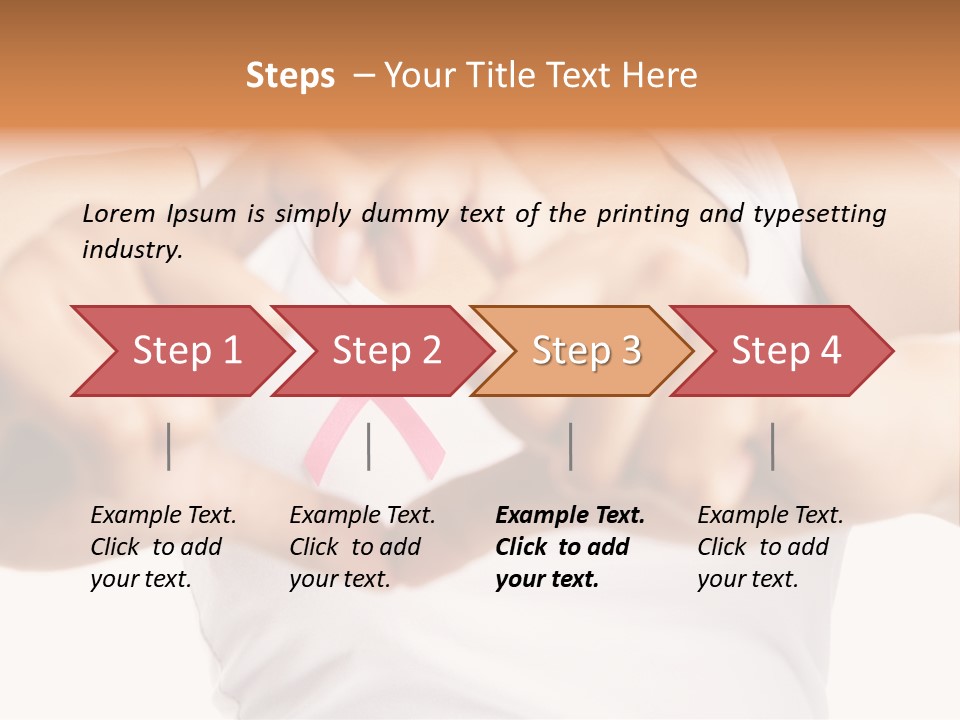 Steps – Your Title Text Here

Lorem Ipsum is simply dummy text of the printing and typesetting industry.

Step 1

Step 2

Step 3

Step 4

Example Text. Click to add your text.

Example Text. Click to add your text.

Example Text. Click to add your text.

Example Text. Click to add your text.